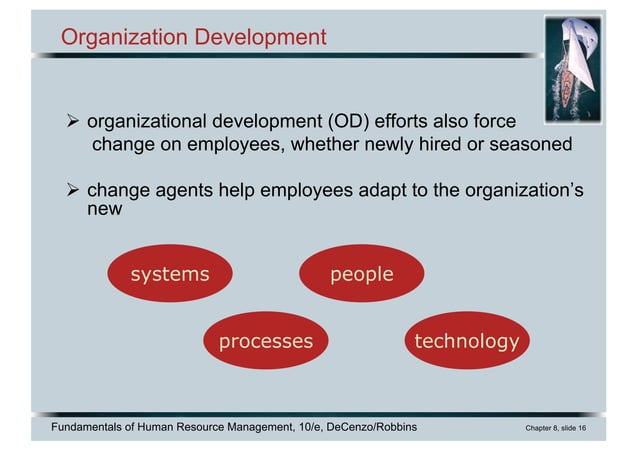 Organization Development

➢ organizational development (OD) efforts also force change on employees, whether newly hired or seasoned

➢ change agents help employees adapt to the organization's new

systems

people

processes

technology

Fundamentals of Human Resource Management, 10/e, DeCenzo/Robbins

Chapter 8, slide 16